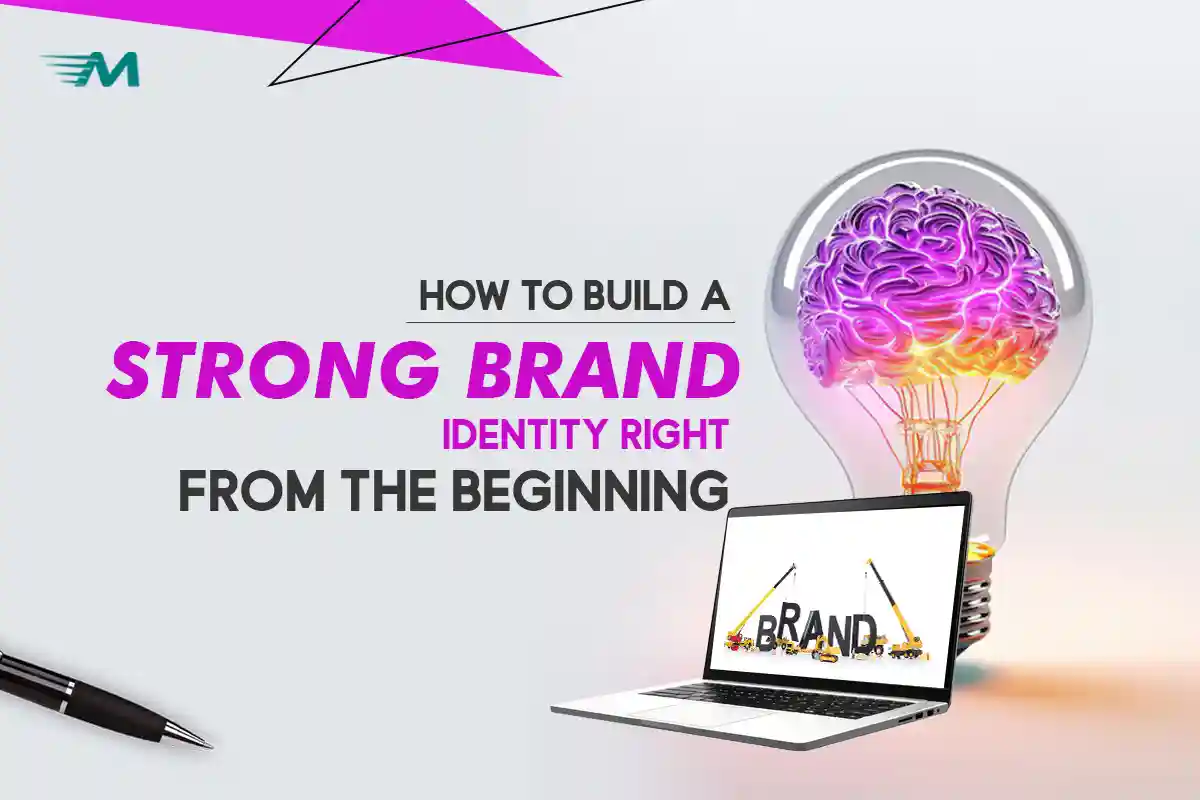 M

HOW TO BUILD A
STRONG BRAND
IDENTITY RIGHT
FROM THE BEGINNING

BRAND